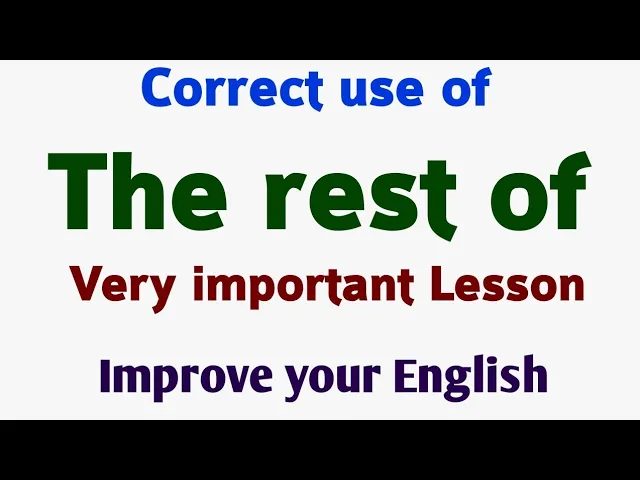 Correct use of

The rest of

Very important Lesson

Improve your English